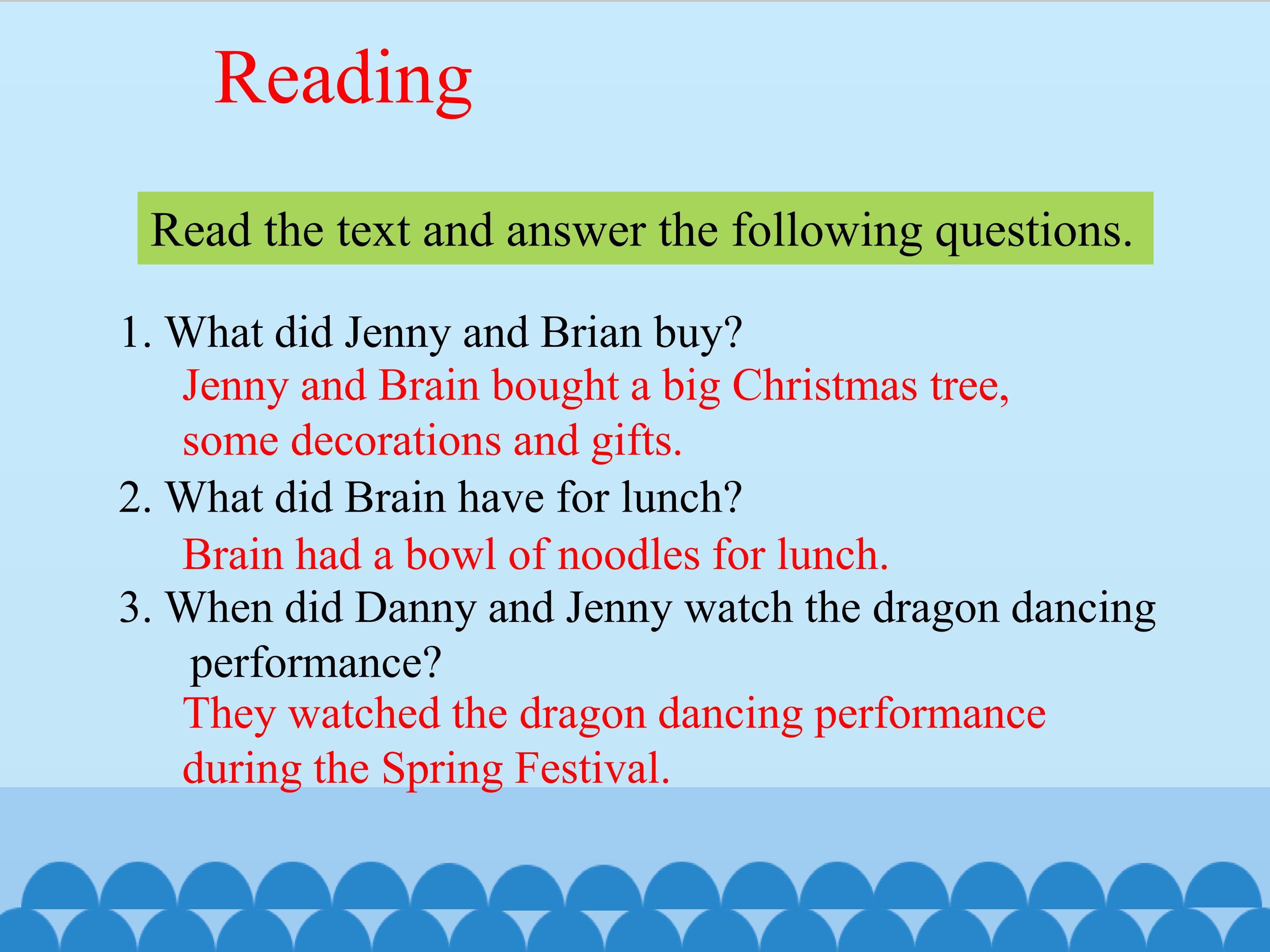 Reading

Read the text and answer the following questions.

1. What did Jenny and Brian buy?
Jenny and Brain bought a big Christmas tree, some decorations and gifts.

2. What did Brain have for lunch?
Brain had a bowl of noodles for lunch.

3. When did Danny and Jenny watch the dragon dancing performance?
They watched the dragon dancing performance during the Spring Festival.